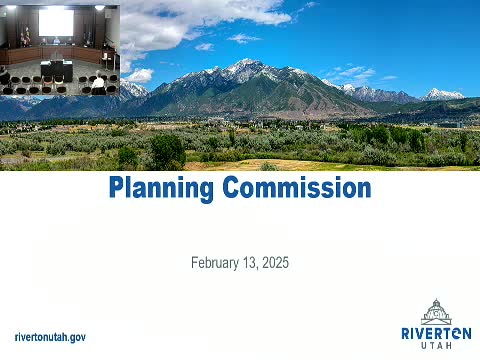 Planning Commission

February 13, 2025

rivertonutah.gov

RIVERTON
UTAH